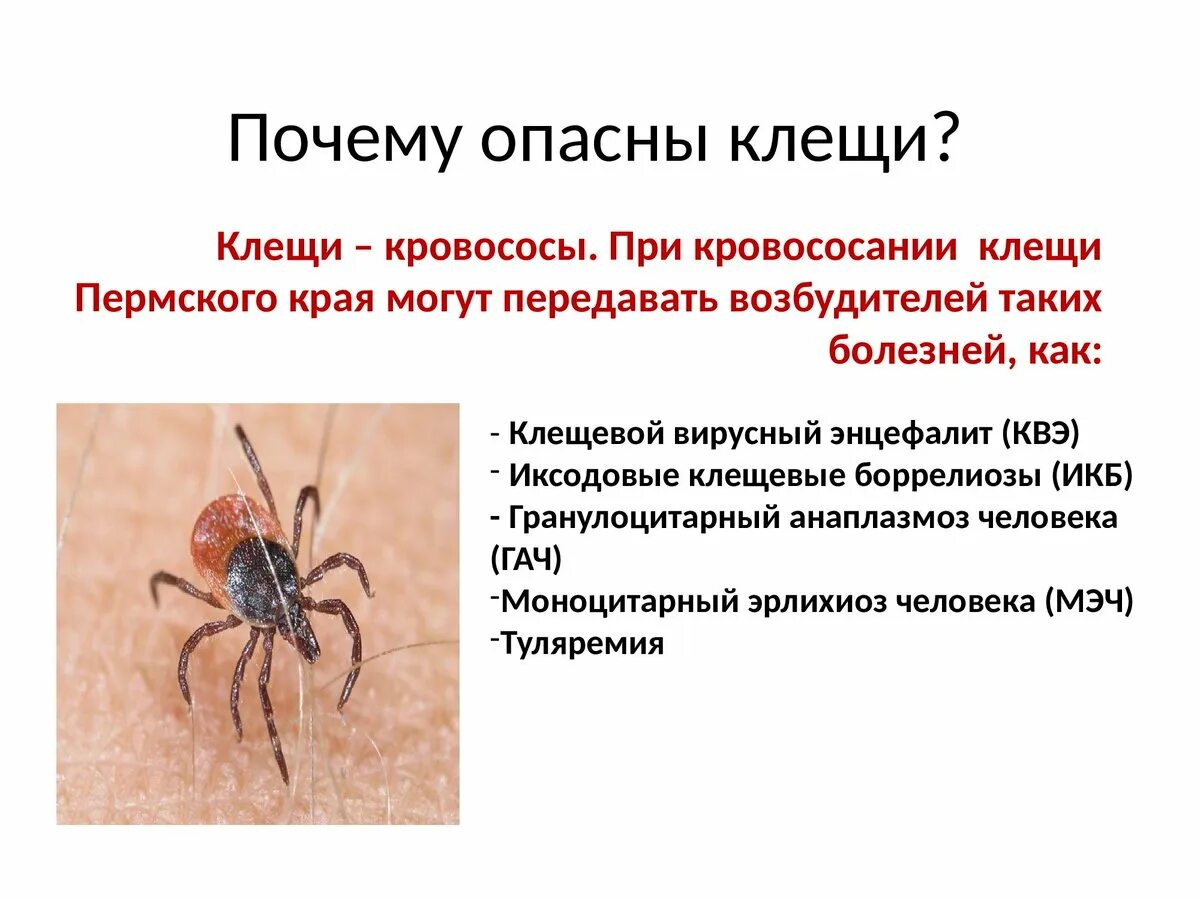 Почему опасны клещи?

Клещи – кровососы. При кровососании клещи Пермского края могут передавать возбудителей таких болезней, как:

- Клещевой вирусный энцефалит (КВЭ)
- Иксодовые клещевые боррелиозы (ИКБ)
- Гранулоцитарный анаплазмоз человека (ГАЧ)
-Моноцитарный эрлихиоз человека (МЭЧ)
-Туляремия